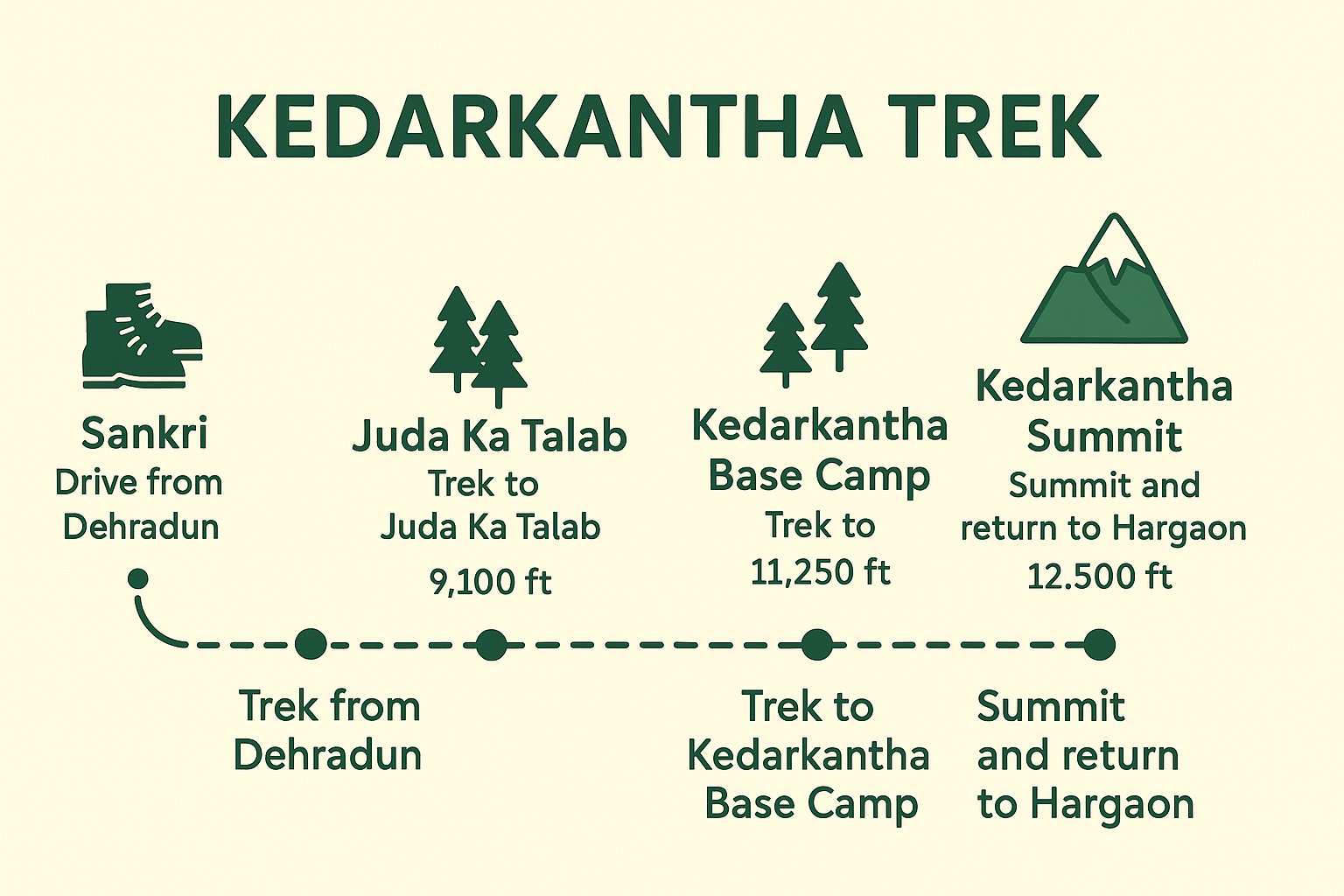 KEDARKANTHA TREK

Sankri
Drive from Dehradun

Juda Ka Talab
Trek to Juda Ka Talab
9,100 ft

Kedarkantha Base Camp
Trek to
11,250 ft

Kedarkantha Summit
Summit and return to Hargaon
12.500 ft

Trek from Dehradun

Trek to Kedarkantha Base Camp

Summit and return to Hargaon